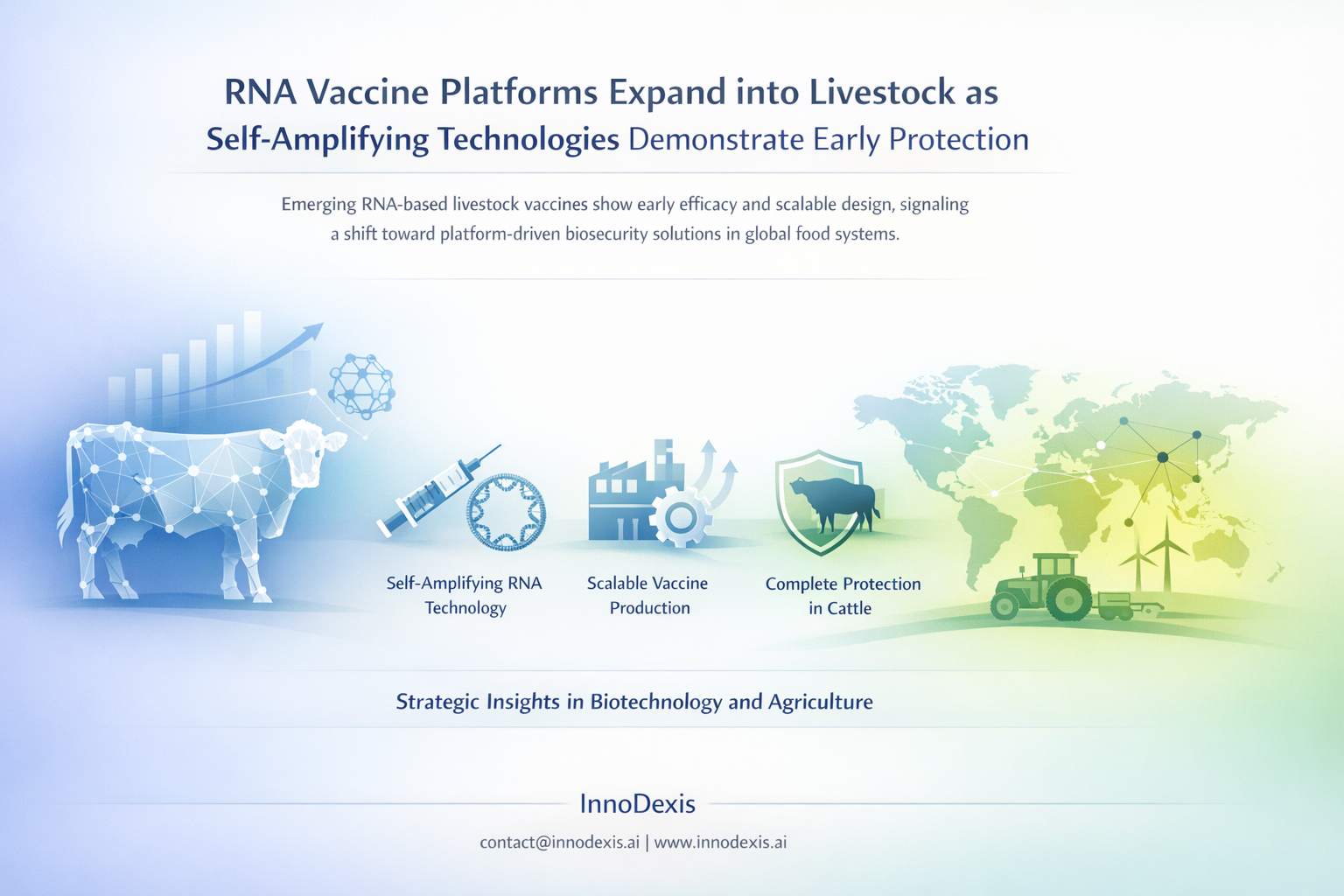 RNA Vaccine Platforms Expand into Livestock as Self-Amplifying Technologies Demonstrate Early Protection

Emerging RNA-based livestock vaccines show early efficacy and scalable design, signaling a shift toward platform-driven biosecurity solutions in global food systems.

Self-Amplifying RNA Technology

Scalable Vaccine Production

Complete Protection in Cattle

Strategic Insights in Biotechnology and Agriculture

InnoDexis

contact@innodexis.ai | www.innodexis.ai